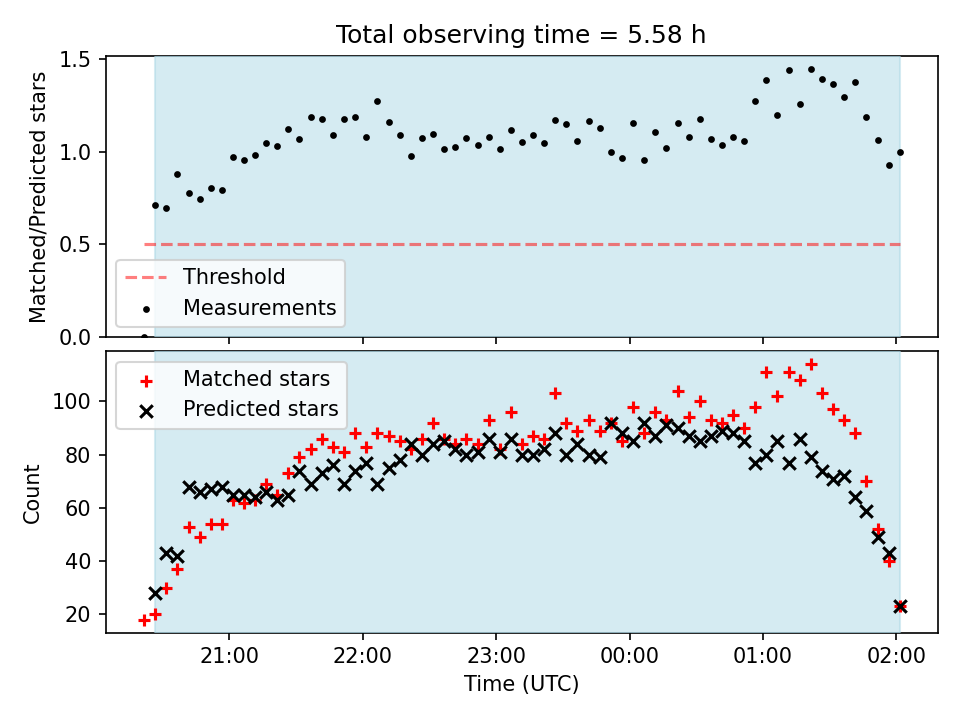 Total observing time = 5.58 h

Matched/Predicted stars

1.5
1.0
0.5
0.0

Threshold
Measurements

Matched stars
Predicted stars

Count

100
80
60
40
20

21:00
22:00
23:00
00:00
01:00
02:00

Time (UTC)